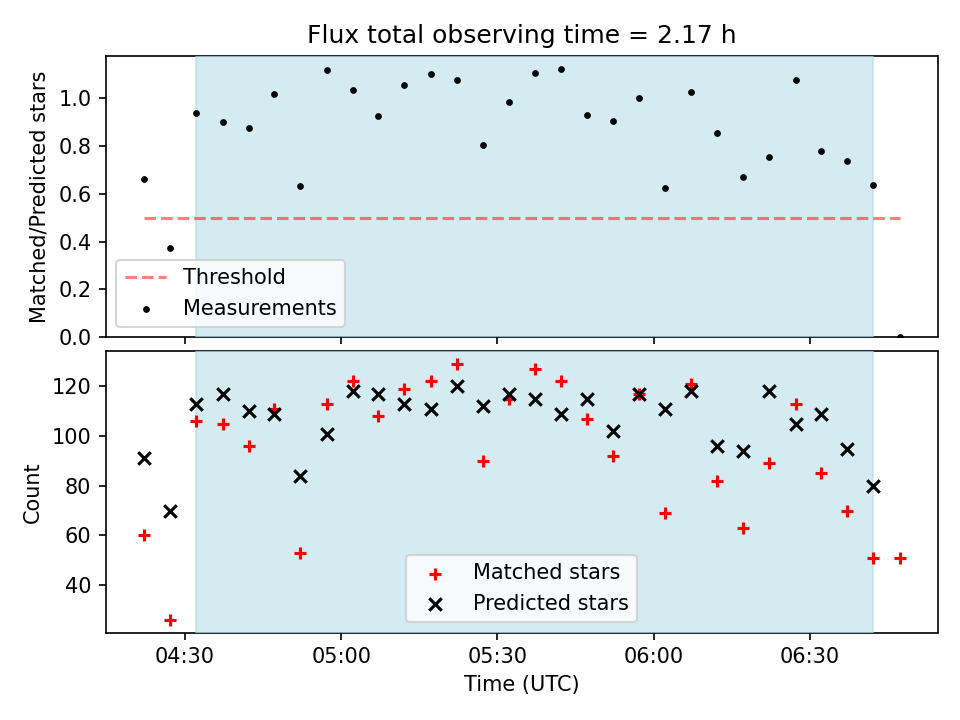 Flux total observing time = 2.17 h

Matched/Predicted stars

1.0
0.8
0.6
0.4
0.2
0.0

Threshold
Measurements

Count

120
100
80
60
40

Matched stars
Predicted stars

04:30
05:00
05:30
06:00
06:30

Time (UTC)